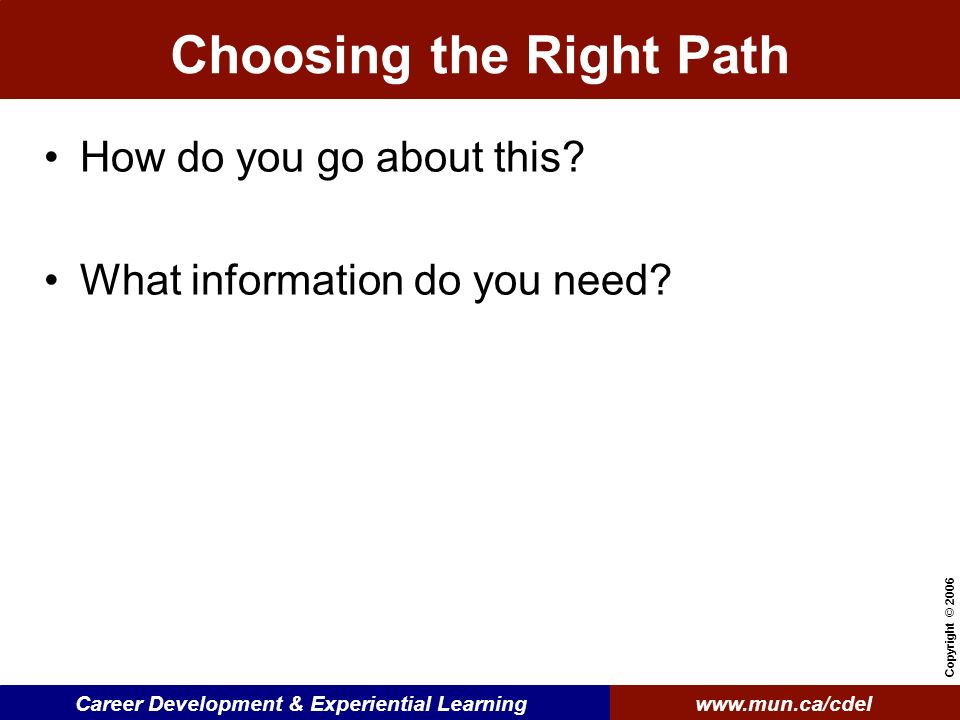 Choosing the Right Path

• How do you go about this?

• What information do you need?

Copyright © 2006

Career Development & Experiential Learning www.mun.ca/cdel